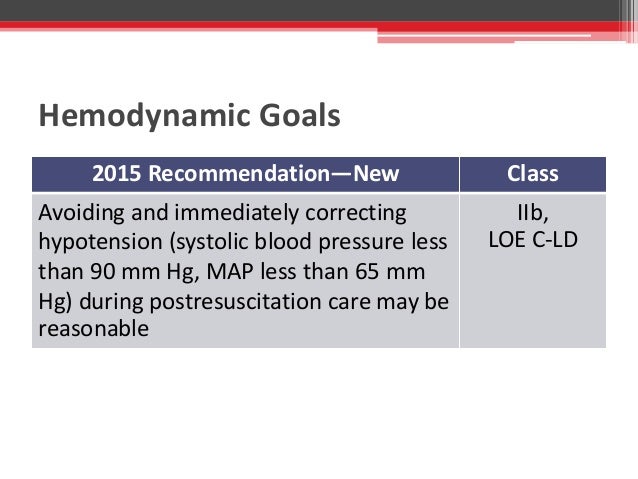 Hemodynamic Goals

| 2015 Recommendation—New | Class |
|---|---|
| Avoiding and immediately correcting hypotension (systolic blood pressure less than 90 mm Hg, MAP less than 65 mm Hg) during postresuscitation care may be reasonable | IIb, LOE C-LD |